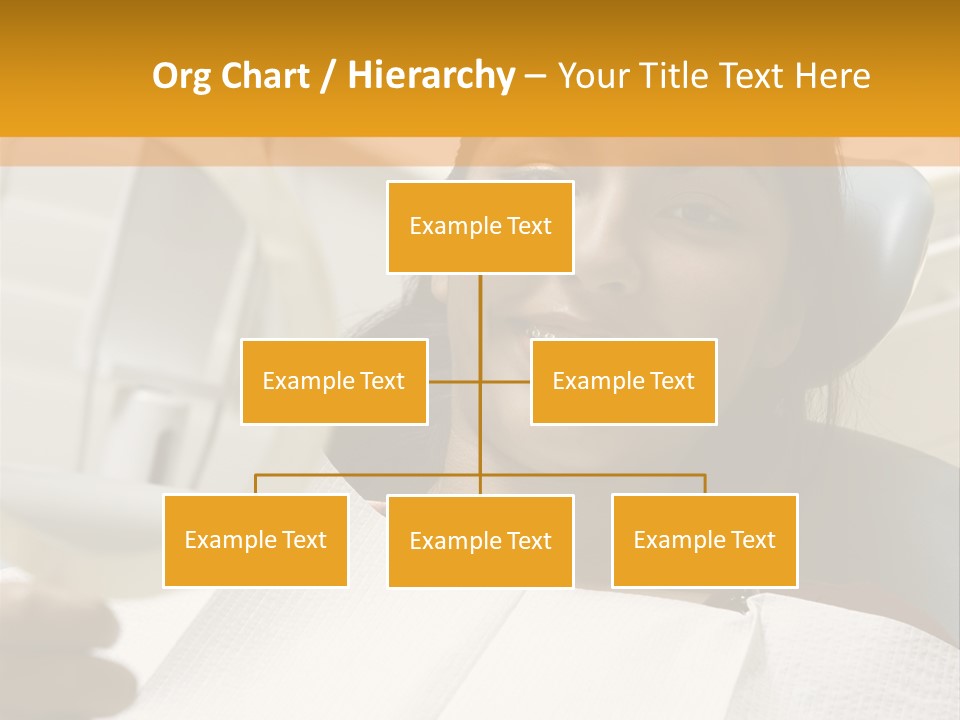 Org Chart / Hierarchy – Your Title Text Here

Example Text

Example Text

Example Text

Example Text

Example Text

Example Text